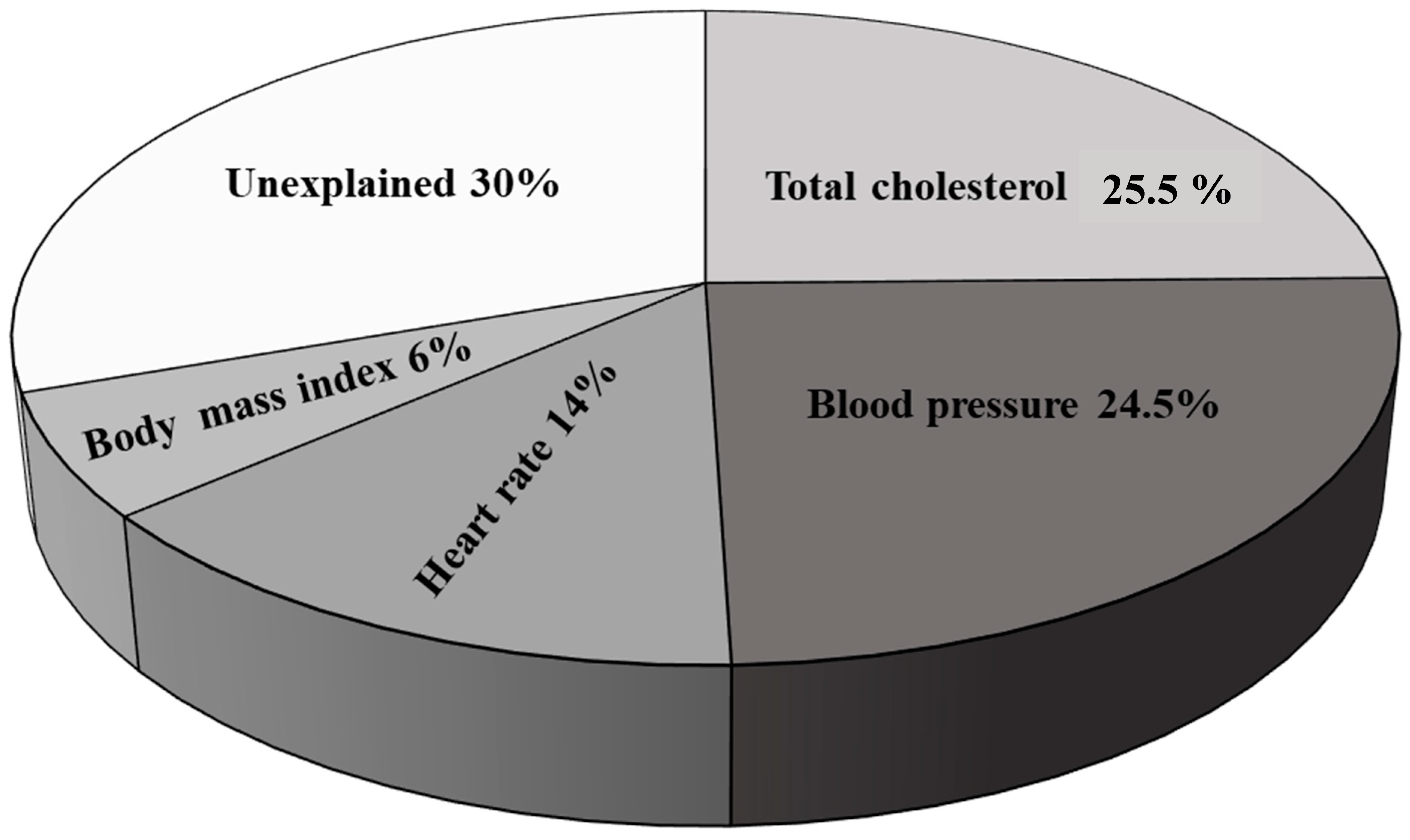 Unexplained 30%

Total cholesterol 25.5 %

Body mass index 6%

Heart rate 14%

Blood pressure 24.5%